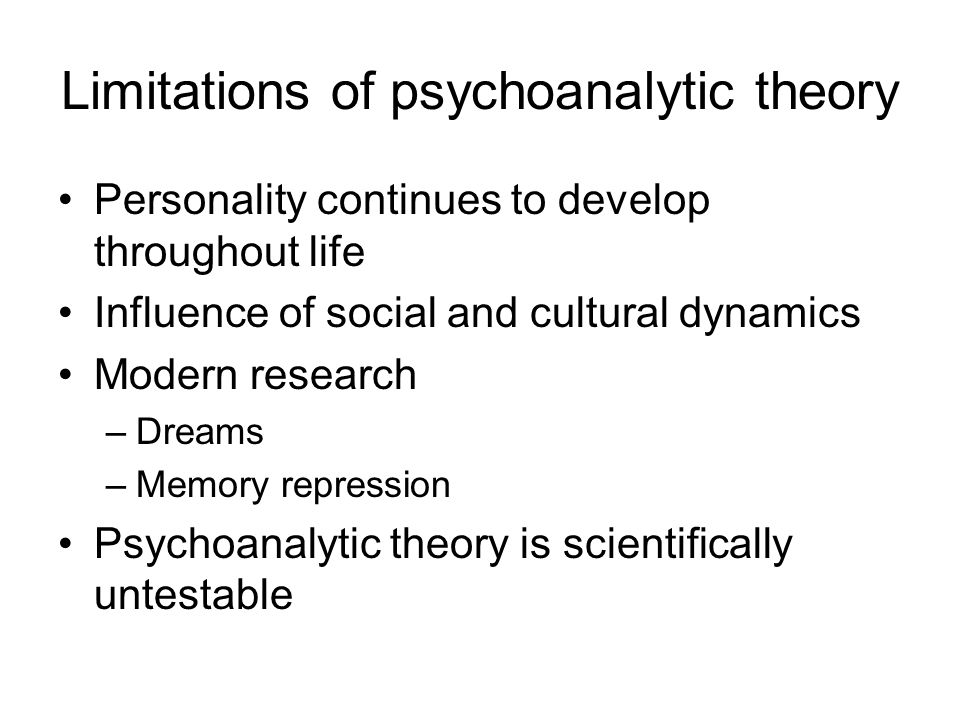 Limitations of psychoanalytic theory

• Personality continues to develop throughout life
• Influence of social and cultural dynamics
• Modern research
– Dreams
– Memory repression
• Psychoanalytic theory is scientifically untestable